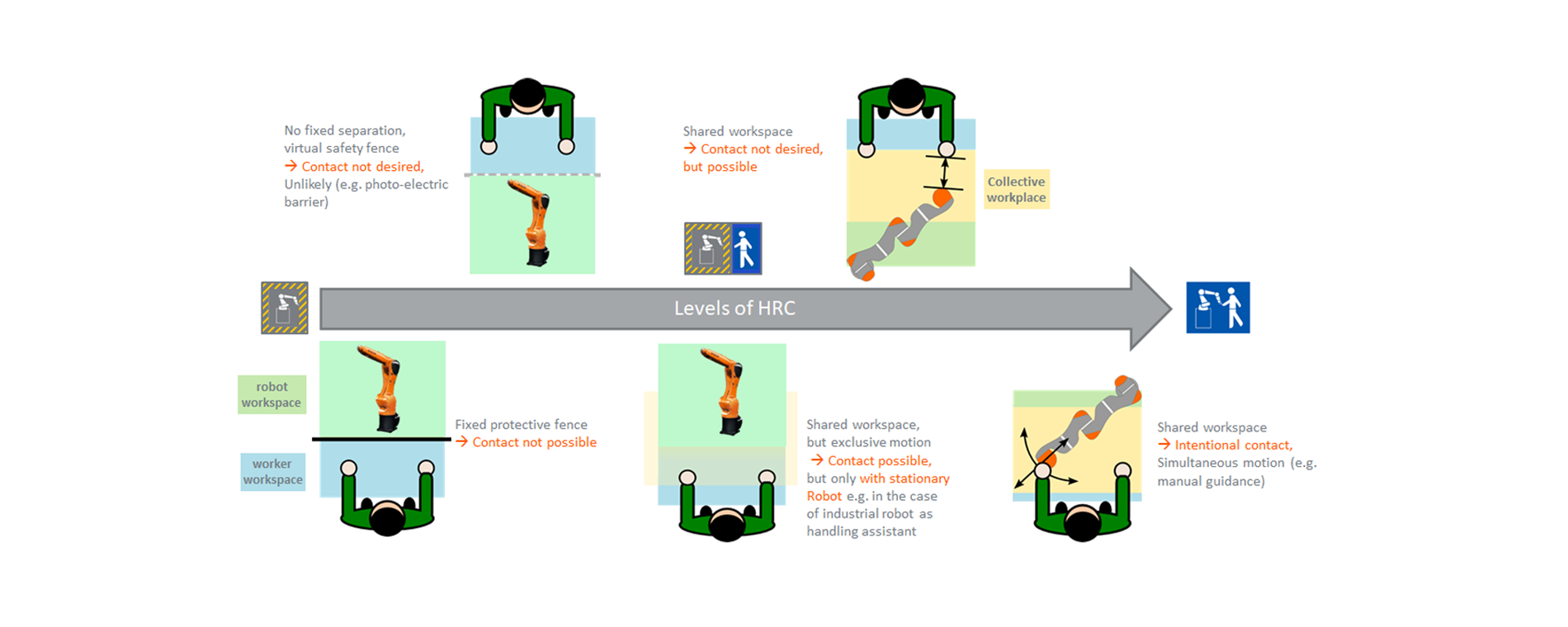 No fixed separation, virtual safety fence
→ Contact not desired, Unlikely (e.g. photo-electric barrier)

Shared workspace
→ Contact not desired, but possible

Collective workplace

Levels of HRC

robot workspace

worker workspace

Fixed protective fence
→ Contact not possible

Shared workspace, but exclusive motion
→ Contact possible, but only with stationary Robot e.g. in the case of industrial robot as handling assistant

Shared workspace
→ Intentional contact, Simultaneous motion (e.g. manual guidance)